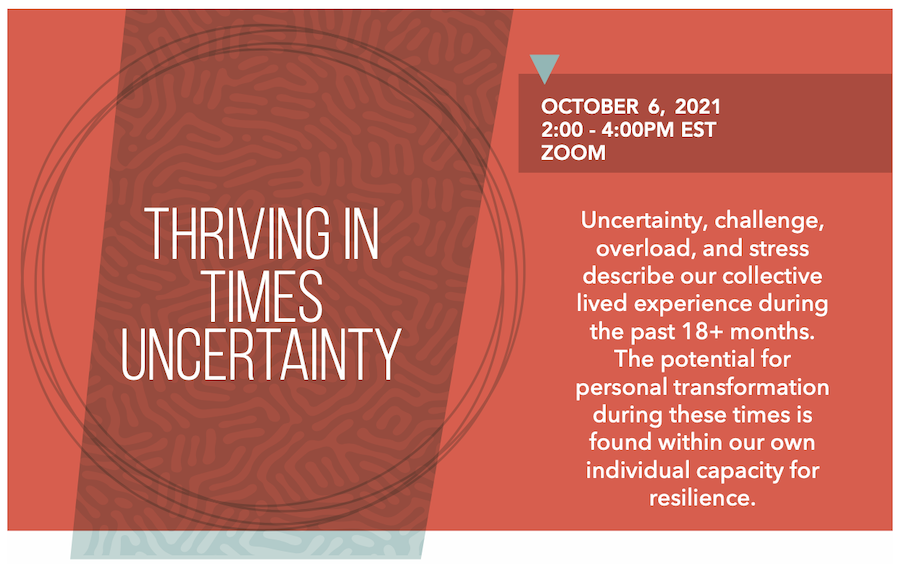 THRIVING IN TIMES UNCERTAINTY

OCTOBER 6, 2021
2:00 - 4:00PM EST
ZOOM

Uncertainty, challenge, overload, and stress describe our collective lived experience during the past 18+ months. The potential for personal transformation during these times is found within our own individual capacity for resilience.